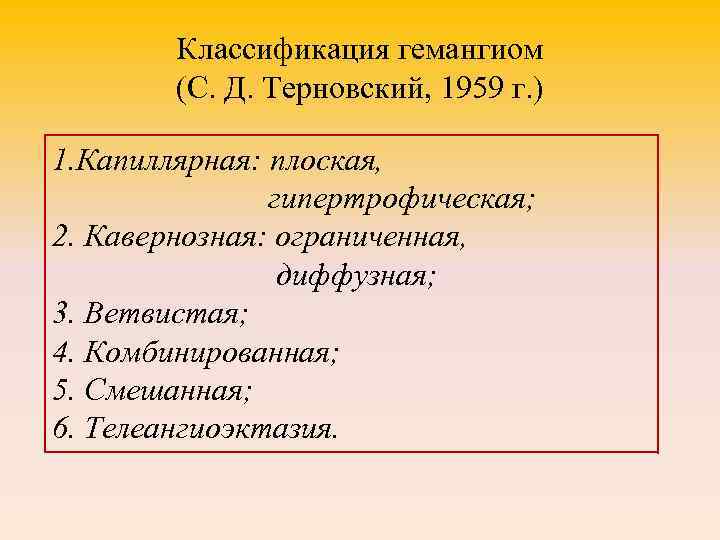 Классификация гемангиом
(С. Д. Терновский, 1959 г.)

1.Капиллярная: плоская,
гипертрофическая;
2. Кавернозная: ограниченная,
диффузная;
3. Ветвистая;
4. Комбинированная;
5. Смешанная;
6. Телеангиоэктазия.